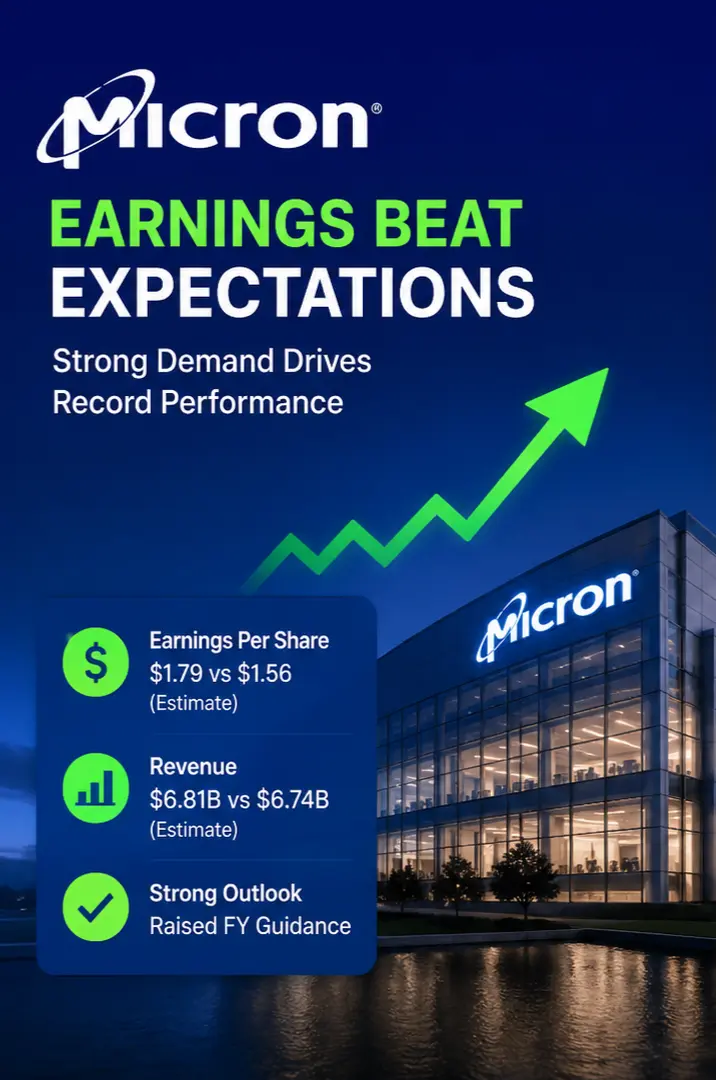 Micron®

EARNINGS BEAT EXPECTATIONS

Strong Demand Drives Record Performance

Micron

$

Earnings Per Share
\$1.79 vs \$1.56
(Estimate)

Revenue
\$6.81B vs \$6.74B
(Estimate)

Strong Outlook
Raised FY Guidance